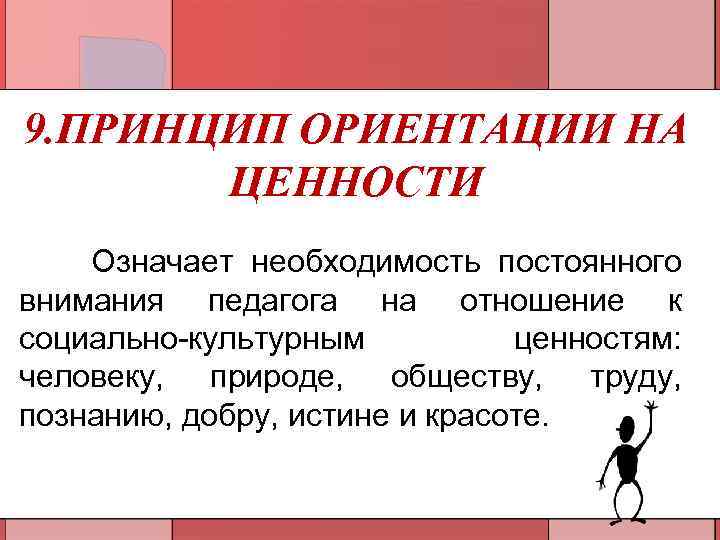 9.ПРИНЦИП ОРИЕНТАЦИИ НА ЦЕННОСТИ

Означает необходимость постоянного внимания педагога на отношение к социально-культурным ценностям: человеку, природе, обществу, труду, познанию, добру, истине и красоте.